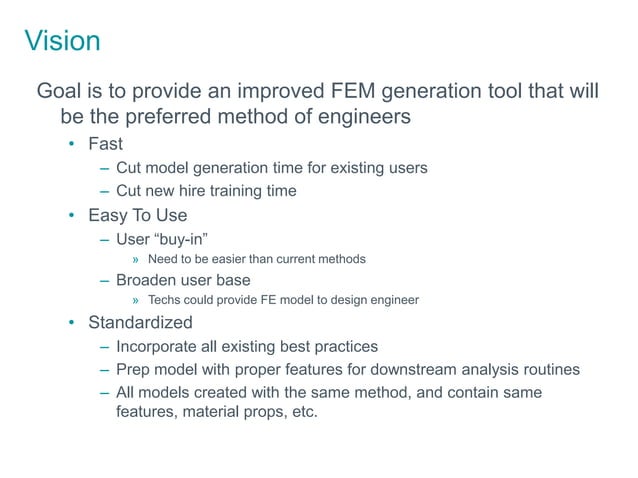 Vision

Goal is to provide an improved FEM generation tool that will be the preferred method of engineers

• Fast
  – Cut model generation time for existing users
  – Cut new hire training time
• Easy To Use
  – User “buy-in”
    » Need to be easier than current methods
  – Broaden user base
    » Techs could provide FE model to design engineer
• Standardized
  – Incorporate all existing best practices
  – Prep model with proper features for downstream analysis routines
  – All models created with the same method, and contain same features, material props, etc.